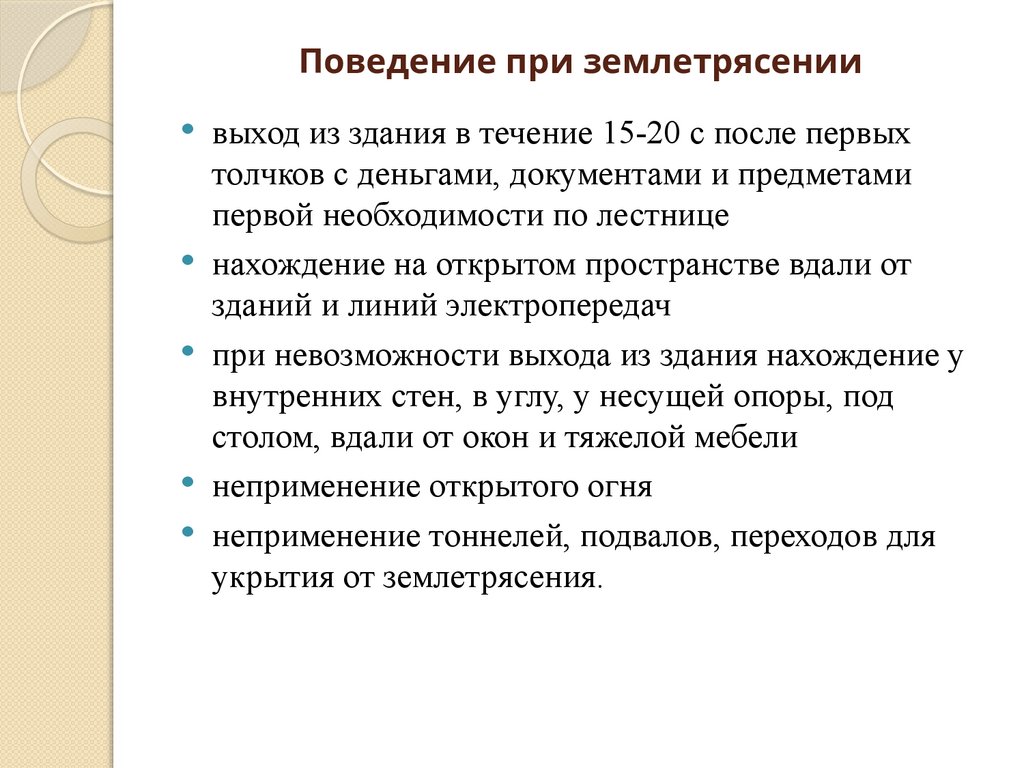 Поведение при землетрясении

• выход из здания в течение 15-20 с после первых толчков с деньгами, документами и предметами первой необходимости по лестнице

• нахождение на открытом пространстве вдали от зданий и линий электропередач

• при невозможности выхода из здания нахождение у внутренних стен, в углу, у несущей опоры, под столом, вдали от окон и тяжелой мебели

• неприменение открытого огня

• неприменение тоннелей, подвалов, переходов для укрытия от землетрясения.